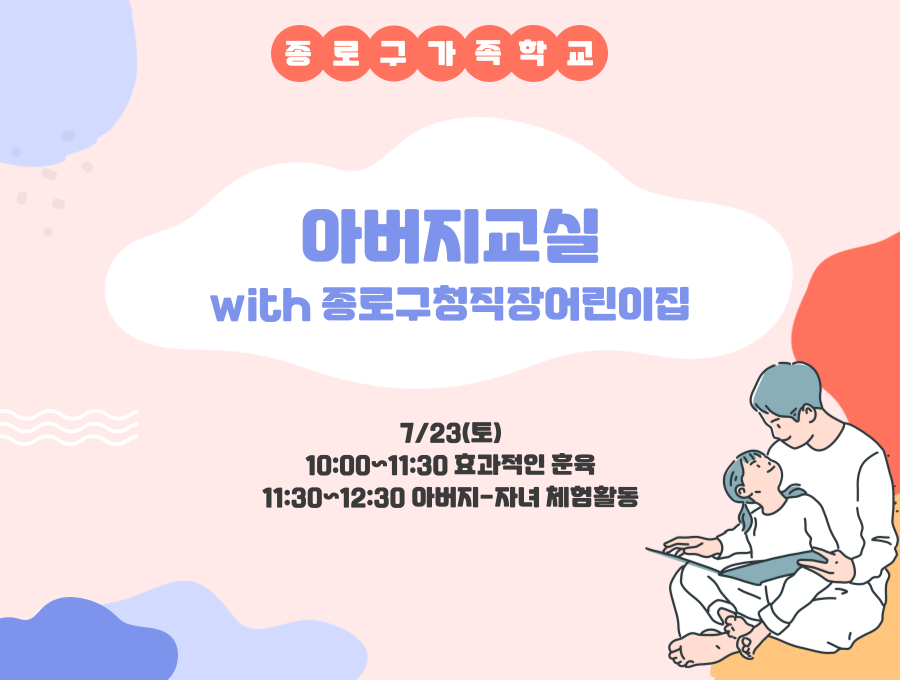 종로구가족학교

아버지교실
with 종로구청직장어린이집

7/23(토)
10:00~11:30 효과적인 훈육
11:30~12:30 아버지-자녀 체험활동